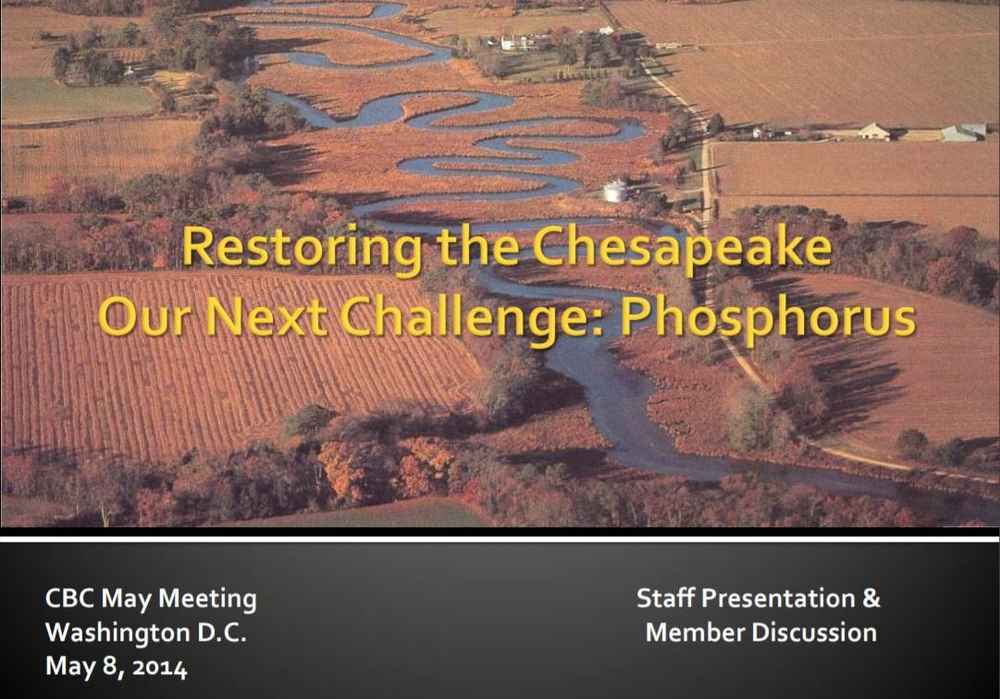 Restoring the Chesapeake
Our Next Challenge: Phosphorus

CBC May Meeting
Washington D.C.
May 8, 2014

Staff Presentation &
Member Discussion